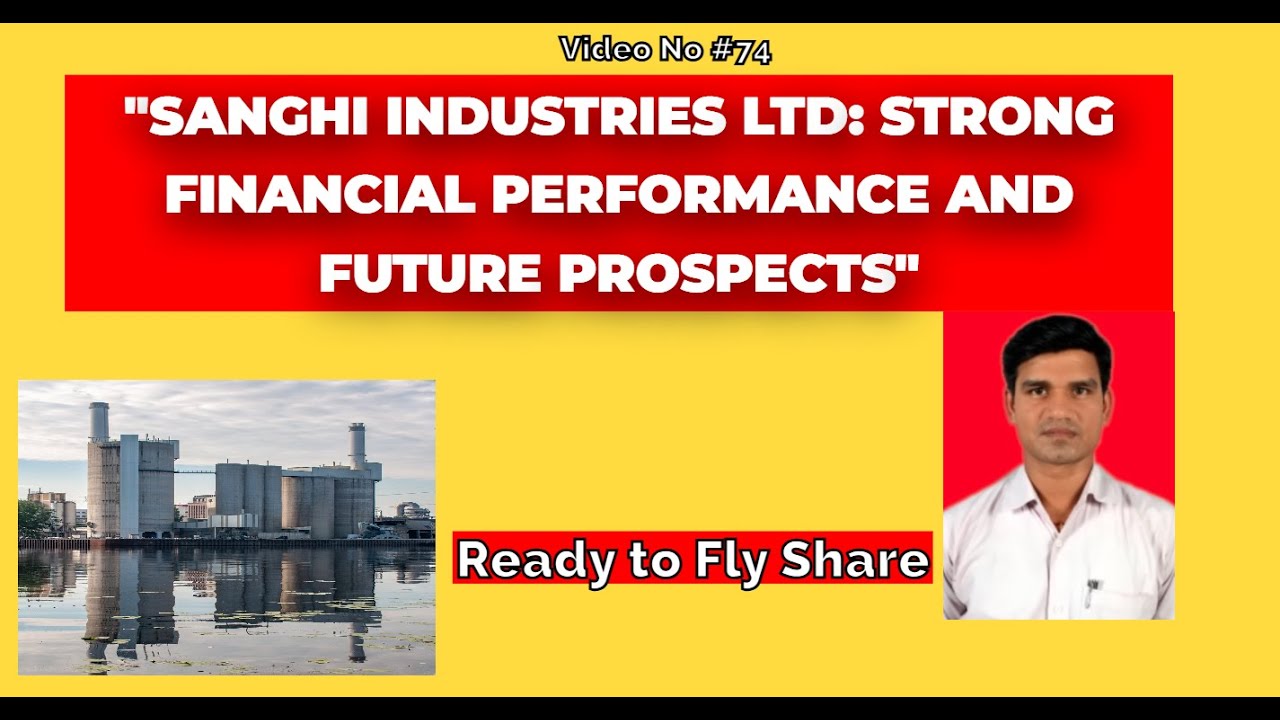 Video No #74

"SANGHI INDUSTRIES LTD: STRONG FINANCIAL PERFORMANCE AND FUTURE PROSPECTS"

Ready to Fly Share